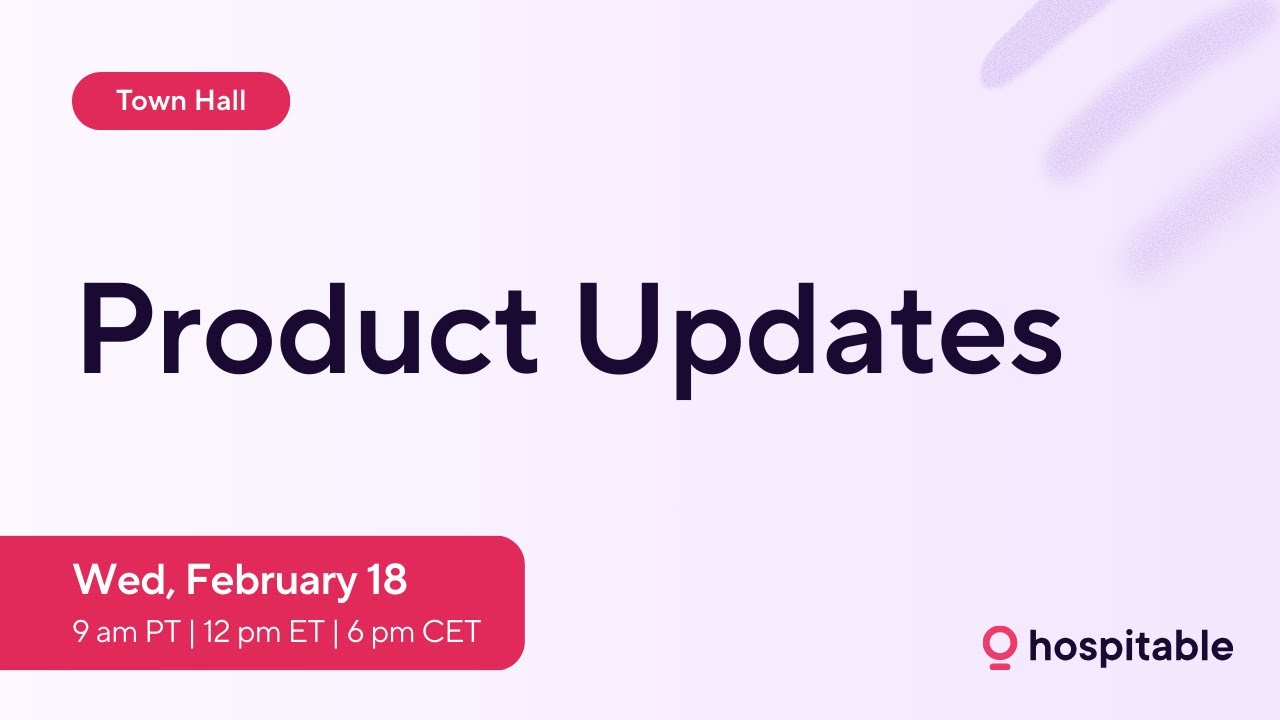 Town Hall

Product Updates

Wed, February 18
9 am PT | 12 pm ET | 6 pm CET

hospitable